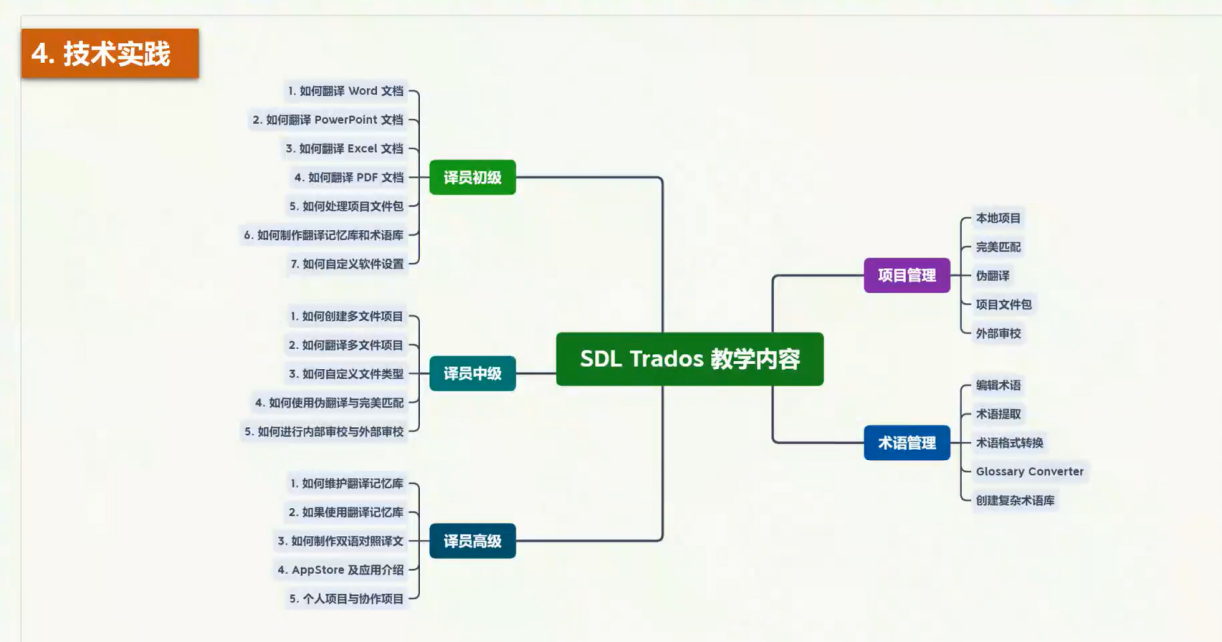 4. 技术实践

SDL Trados 教学内容

译员初级
1. 如何翻译 Word 文档
2. 如何翻译 PowerPoint 文档
3. 如何翻译 Excel 文档
4. 如何翻译 PDF 文档
5. 如何处理项目文件包
6. 如何制作翻译记忆库和术语库
7. 如何自定义软件设置

译员中级
1. 如何创建多文件项目
2. 如何翻译多文件项目
3. 如何自定义文件类型
4. 如何使用伪翻译与完美匹配
5. 如何进行内部审校与外部审校

译员高级
1. 如何维护翻译记忆库
2. 如果使用翻译记忆库
3. 如何制作双语对照译文
4. AppStore 及应用介绍
5. 个人项目与协作项目

项目管理
本地项目
完美匹配
伪翻译
项目文件包
外部审校

术语管理
编辑术语
术语提取
术语格式转换
Glossary Converter
创建复杂术语库